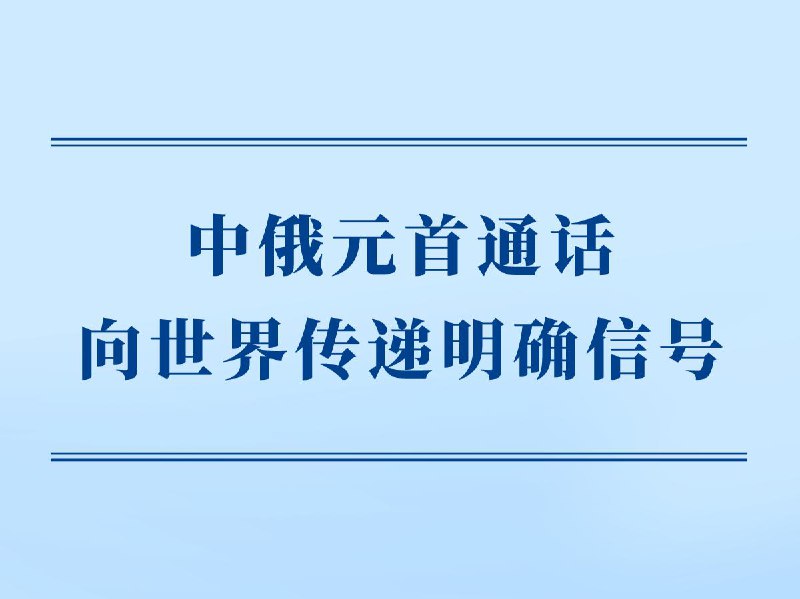 中俄元首通话
向世界传递明确信号